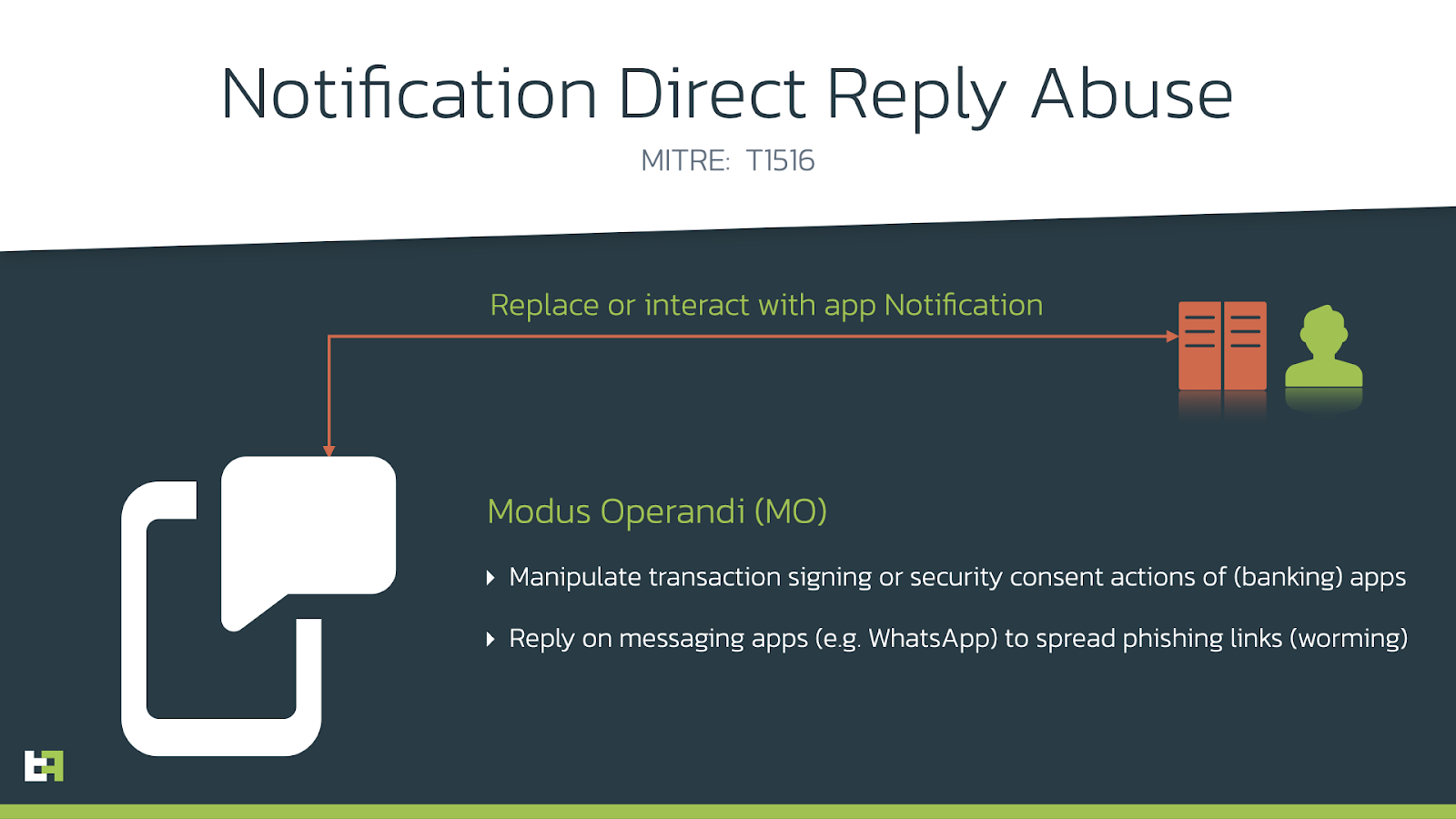 Notification Direct Reply Abuse

MITRE: T1516

Replace or interact with app Notification

Modus Operandi (MO)

Manipulate transaction signing or security consent actions of (banking) apps

Reply on messaging apps (e.g. WhatsApp) to spread phishing links (worming)